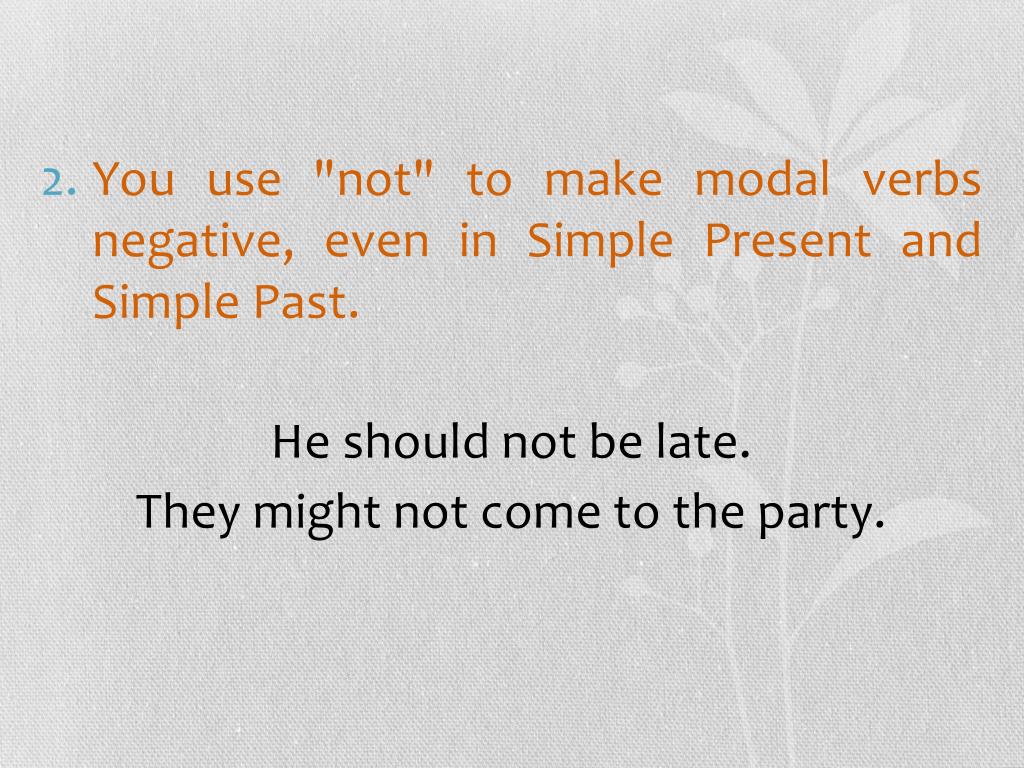 2. You use "not" to make modal verbs negative, even in Simple Present and Simple Past.

He should not be late.
They might not come to the party.